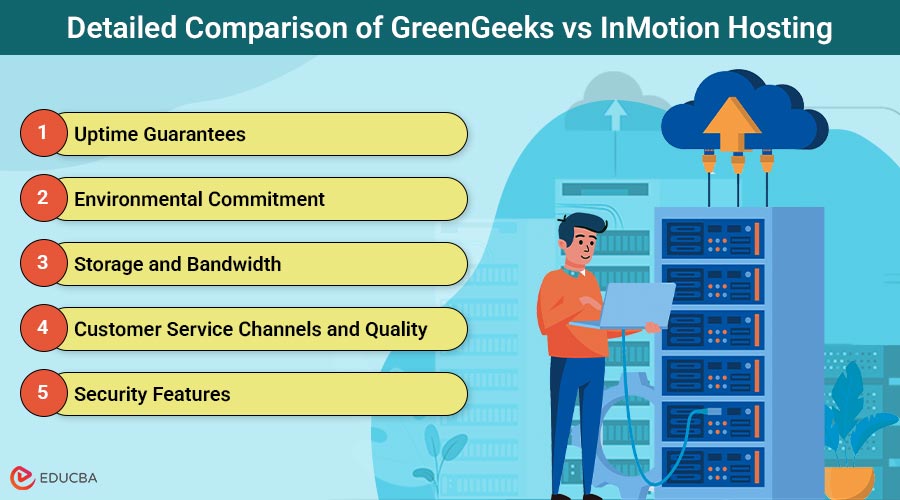 Detailed Comparison of GreenGeeks vs InMotion Hosting

1 Uptime Guarantees

2 Environmental Commitment

3 Storage and Bandwidth

4 Customer Service Channels and Quality

5 Security Features

EDUCBA